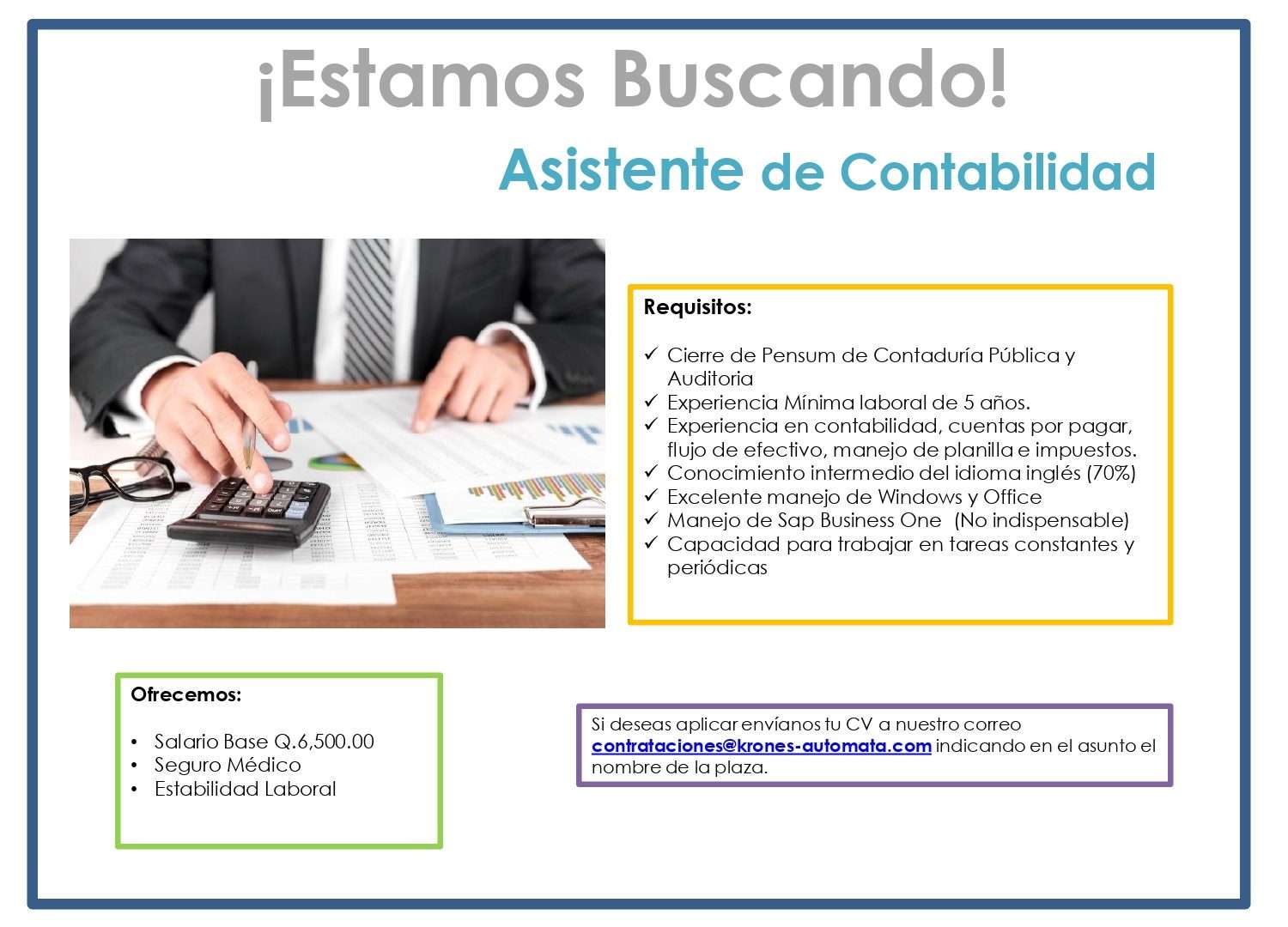 ¡Estamos Buscando!

Asistente de Contabilidad

Requisitos:

✓ Cierre de Pensum de Contaduría Pública y Auditoria
✓ Experiencia Mínima laboral de 5 años.
✓ Experiencia en contabilidad, cuentas por pagar, flujo de efectivo, manejo de planilla e impuestos.
✓ Conocimiento intermedio del idioma inglés (70%)
✓ Excelente manejo de Windows y Office
✓ Manejo de Sap Business One (No indispensable)
✓ Capacidad para trabajar en tareas constantes y periódicas

Ofrecemos:

• Salario Base Q.6,500.00
• Seguro Médico
• Estabilidad Laboral

Si deseas aplicar envíanos tu CV a nuestro correo contrataciones@krones-automata.com indicando en el asunto el nombre de la plaza.